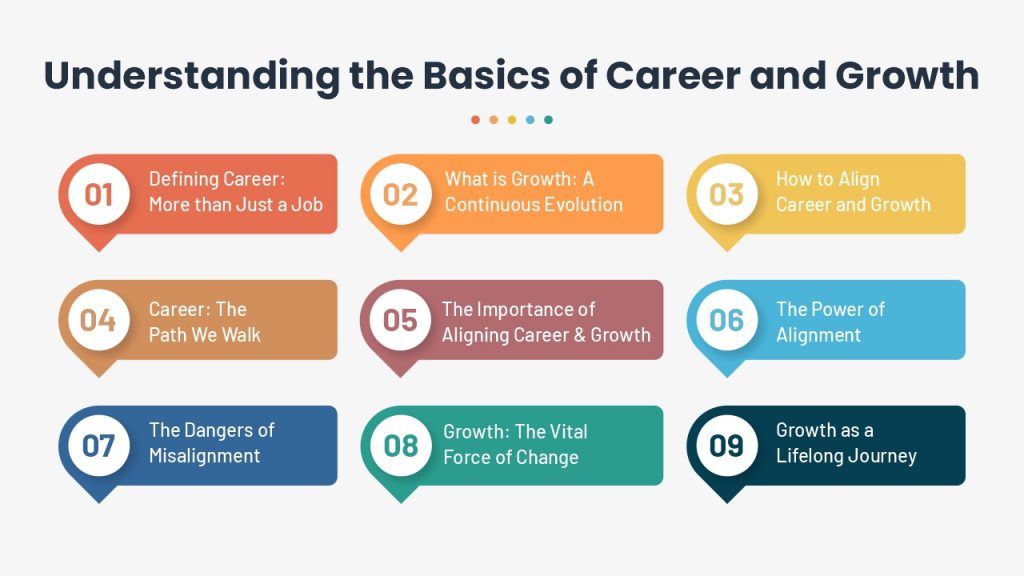 Understanding the Basics of Career and Growth

01 Defining Career: More than Just a Job

02 What is Growth: A Continuous Evolution

03 How to Align Career and Growth

04 Career: The Path We Walk

05 The Importance of Aligning Career & Growth

06 The Power of Alignment

07 The Dangers of Misalignment

08 Growth: The Vital Force of Change

09 Growth as a Lifelong Journey